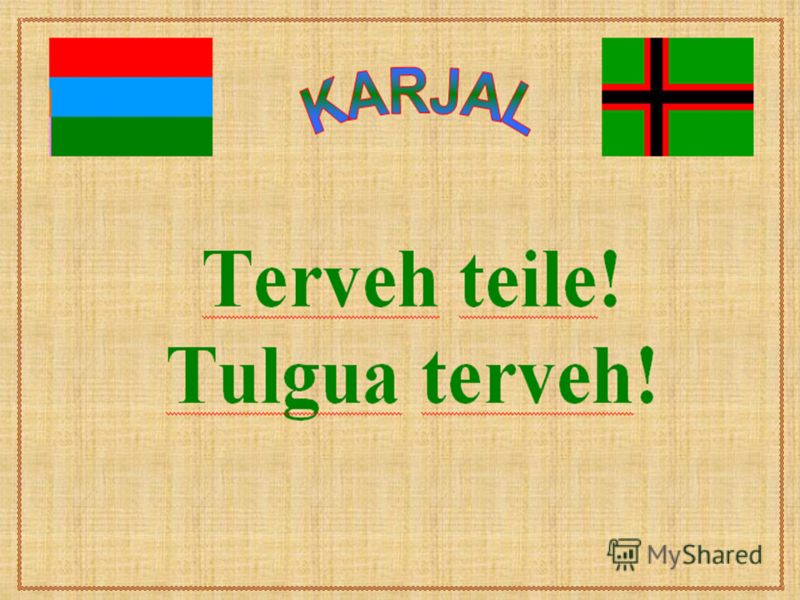 KARJAL

Terveh teile!
Tulgua terveh!

MyShared